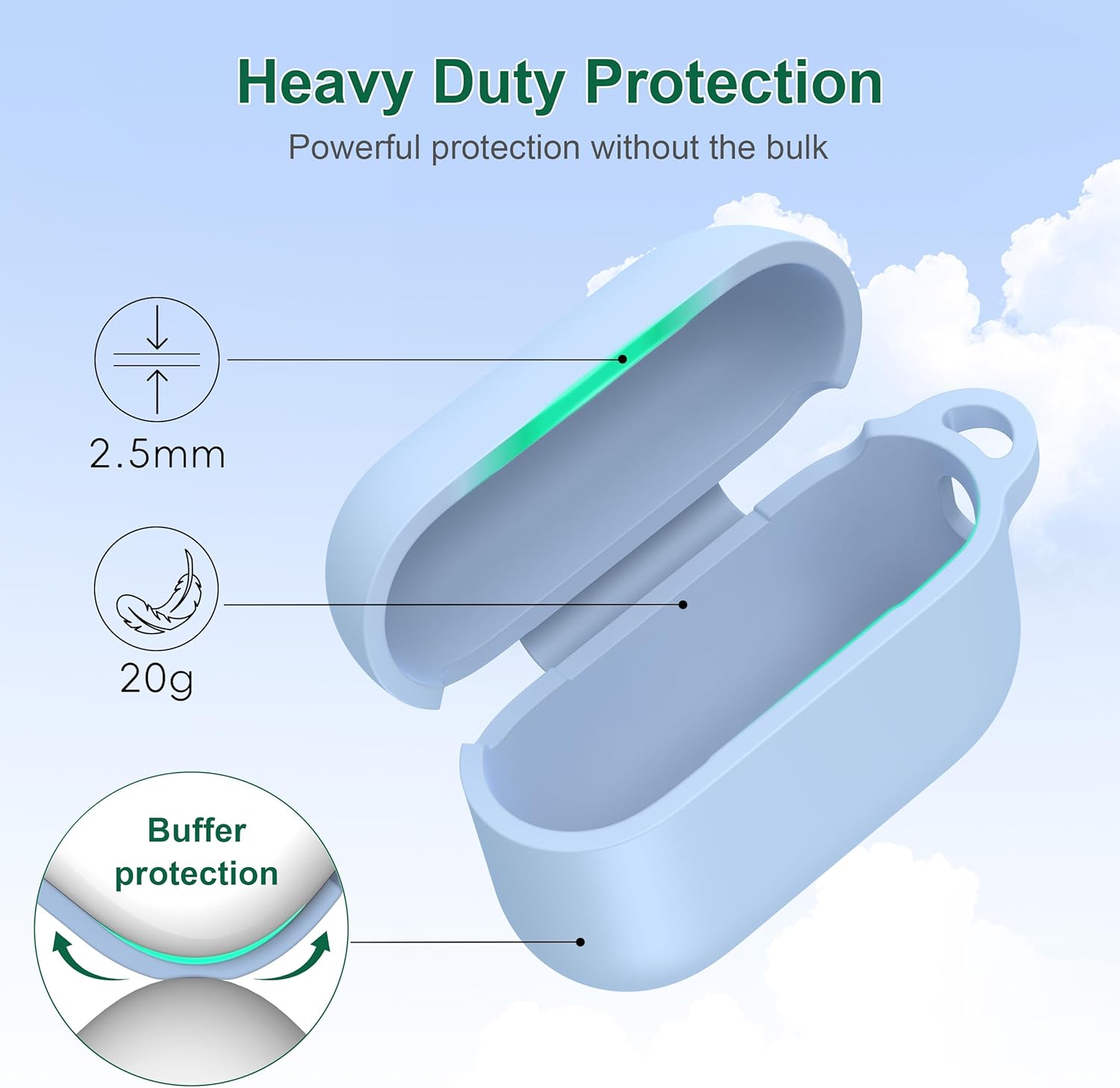 Heavy Duty Protection
Powerful protection without the bulk

2.5mm

20g

Buffer protection